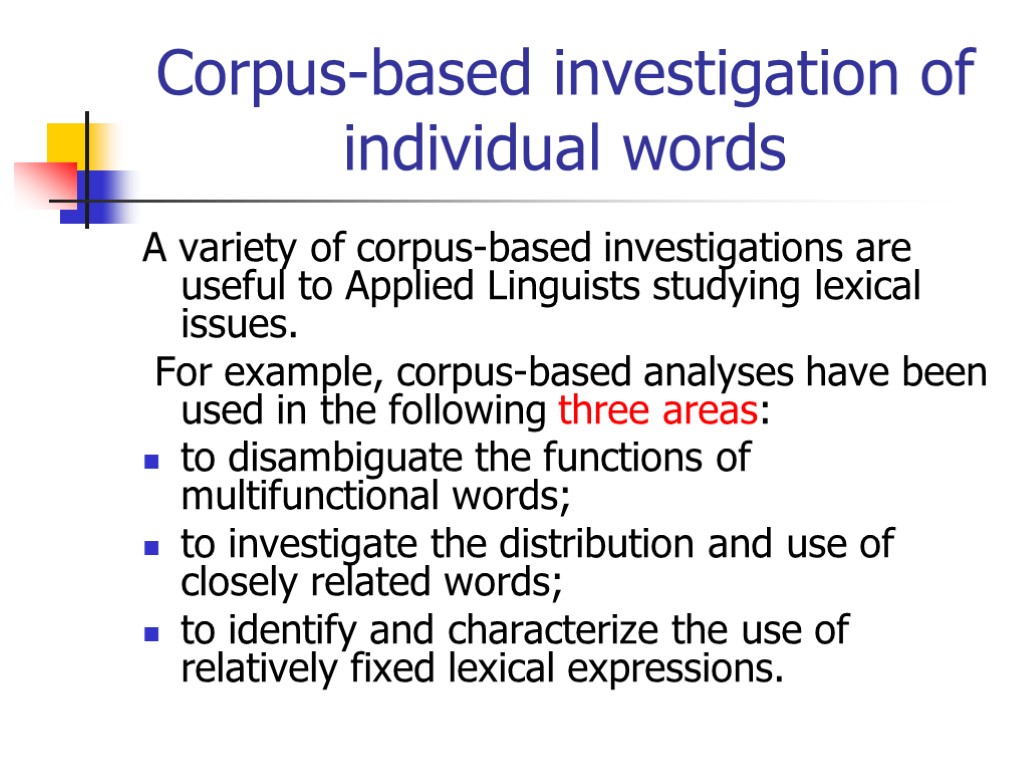 Corpus-based investigation of individual words

A variety of corpus-based investigations are useful to Applied Linguists studying lexical issues.

For example, corpus-based analyses have been used in the following three areas:

- to disambiguate the functions of multifunctional words;
- to investigate the distribution and use of closely related words;
- to identify and characterize the use of relatively fixed lexical expressions.